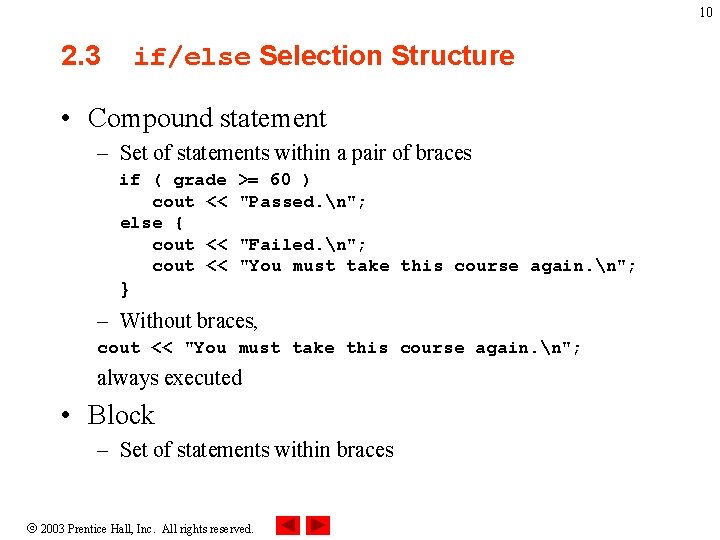 10

2.3 if/else Selection Structure

• Compound statement
– Set of statements within a pair of braces
if ( grade >= 60 )
cout << "Passed.\n";
else {
cout << "Failed.\n";
cout << "You must take this course again.\n";
}
– Without braces,
cout << "You must take this course again.\n";
always executed

• Block
– Set of statements within braces

© 2003 Prentice Hall, Inc. All rights reserved.